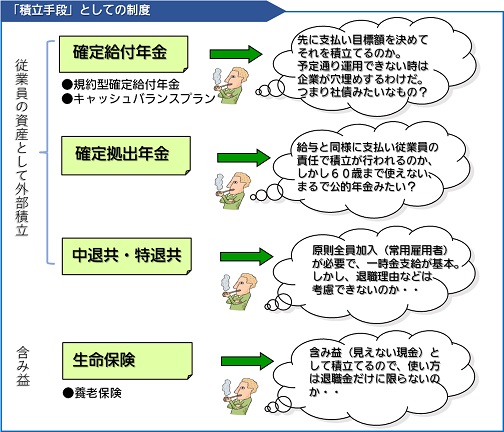 「積立手段」としての制度

従業員の資産として外部積立

確定給付年金

●規約型確定給付年金
●キャッシュバランスプラン

先に支払い目標額を決めてそれを積立てるのか。予定通り運用できない時は企業が穴埋めするわけだ。つまり社債みたいなもの？

確定拠出年金

給与と同様に支払い従業員の責任で積立が行われるのか、しかし６０歳まで使えない、まるで公的年金みたい？

中退共・特退共

原則全員加入（常用雇用者）が必要で、一時金支給が基本。しかし、退職理由などは考慮できないのか・・

含み益

生命保険

●養老保険

含み益（見えない現金）として積立てるので、使い方は退職金だけに限らないのか・・